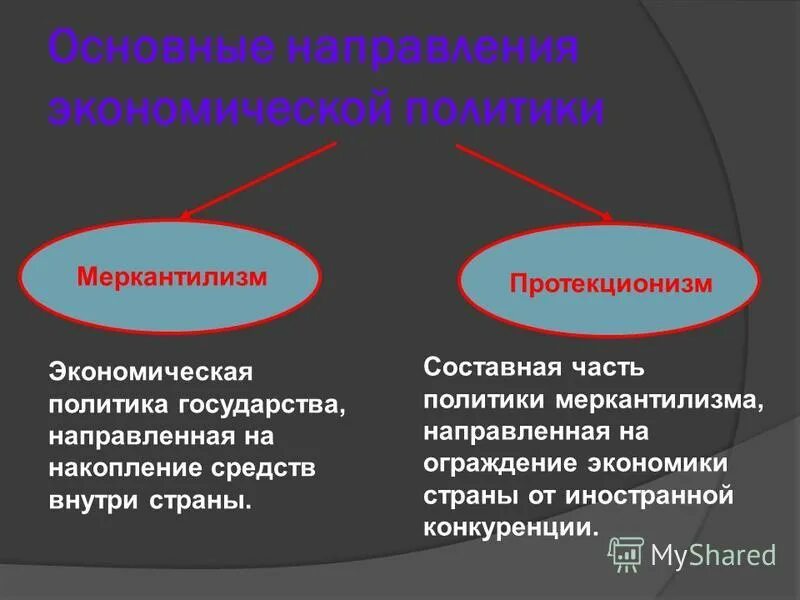 Основные направления экономической политики

Меркантилизм

Протекционизм

Экономическая политика государства, направленная на накопление средств внутри страны.

Составная часть политики меркантилизма, направленная на ограждение экономики страны от иностранной конкуренции.

MyShared